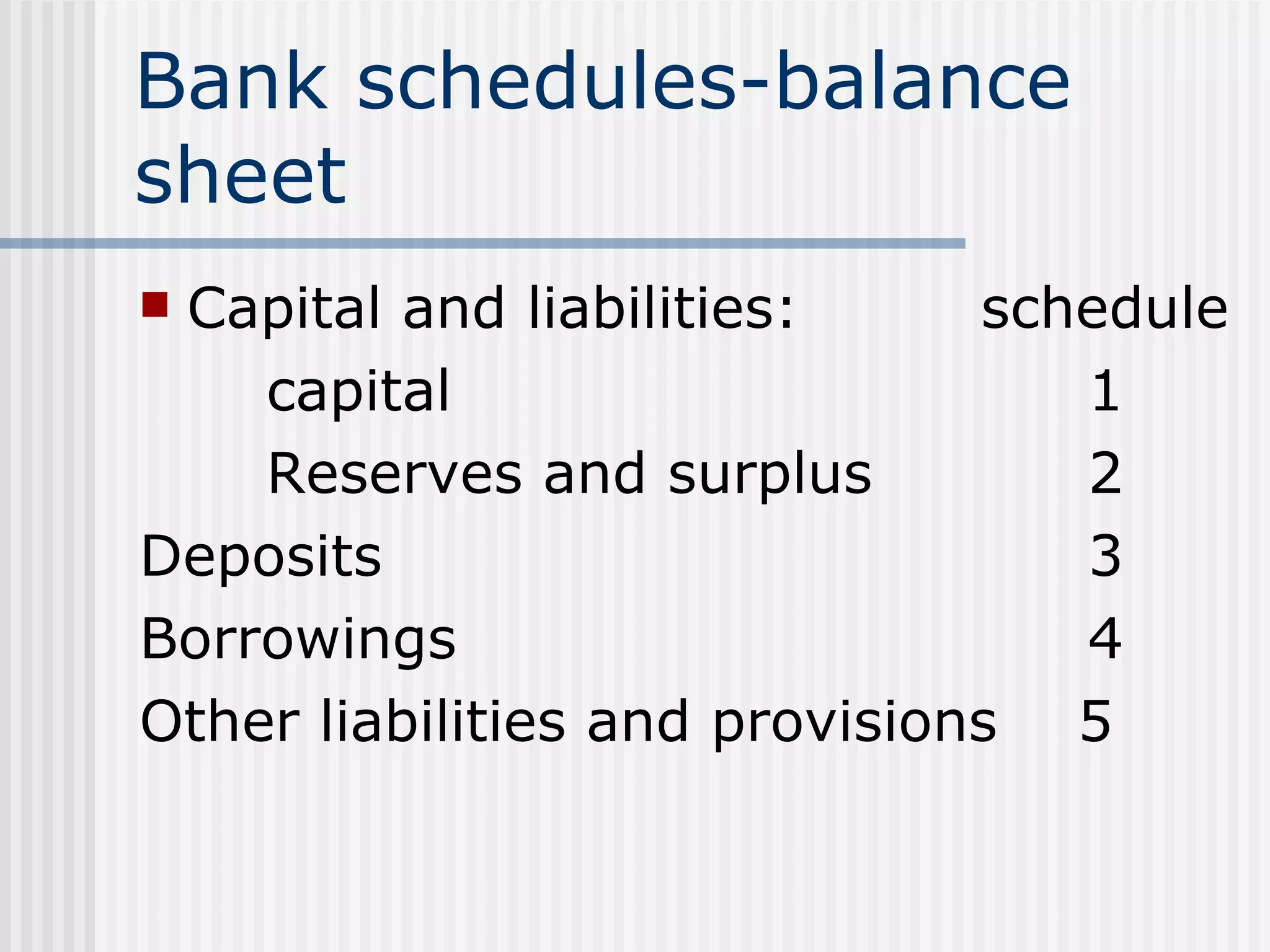 Bank schedules-balance sheet

Capital and liabilities: schedule
capital 1
Reserves and surplus 2
Deposits 3
Borrowings 4
Other liabilities and provisions 5